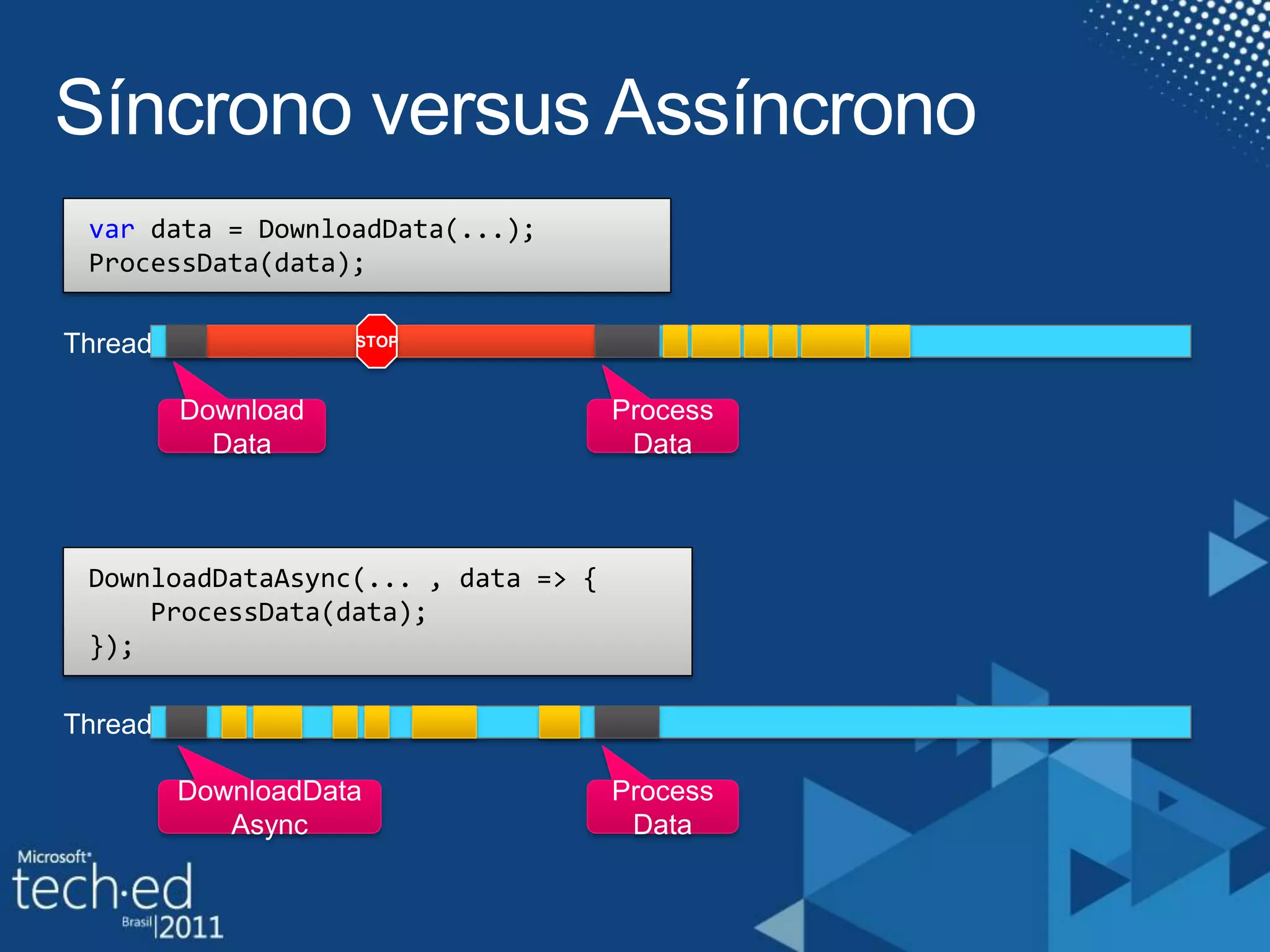 Síncrono versus Assíncrono

var data = DownloadData(...);
ProcessData(data);

Thread

STOP

Download Data

Process Data

DownloadDataAsync(... , data => {
    ProcessData(data);
});

Thread

DownloadData Async

Process Data

Microsoft tech·ed Brasil 2011